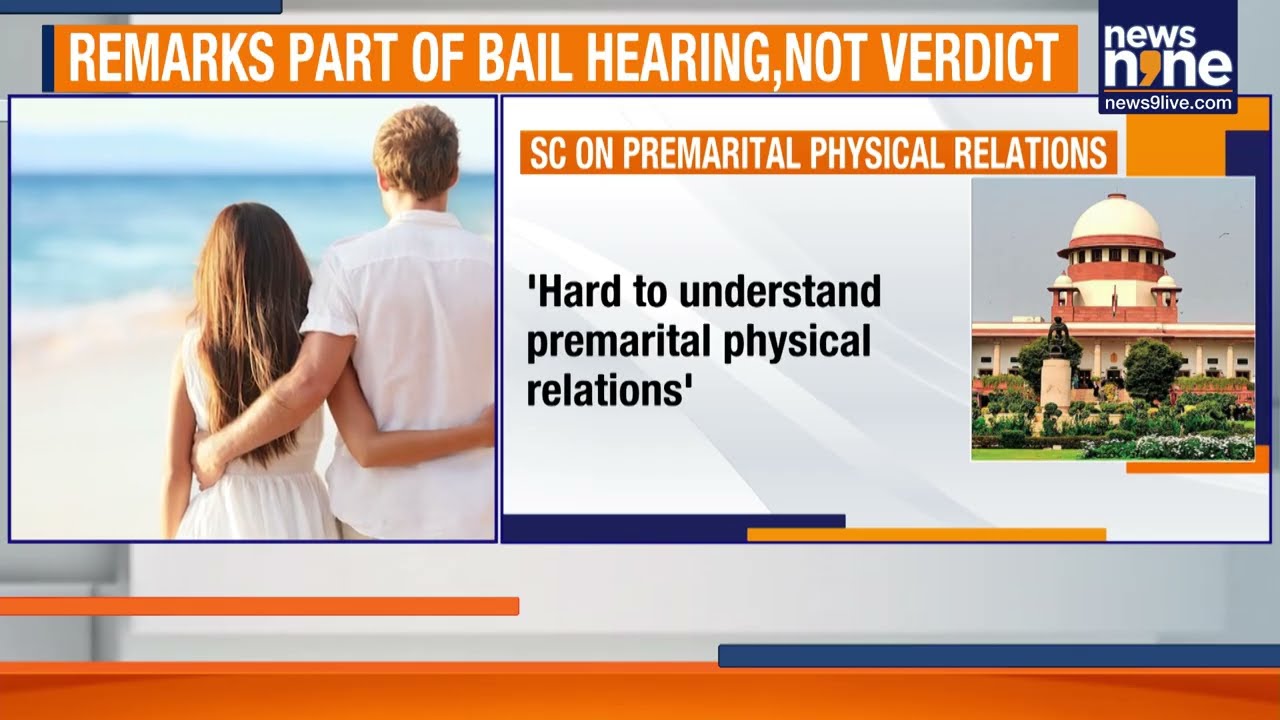 REMARKS PART OF BAIL HEARING,NOT VERDICT

news nine
news9live.com

SC ON PREMARITAL PHYSICAL RELATIONS

'Hard to understand premarital physical relations'